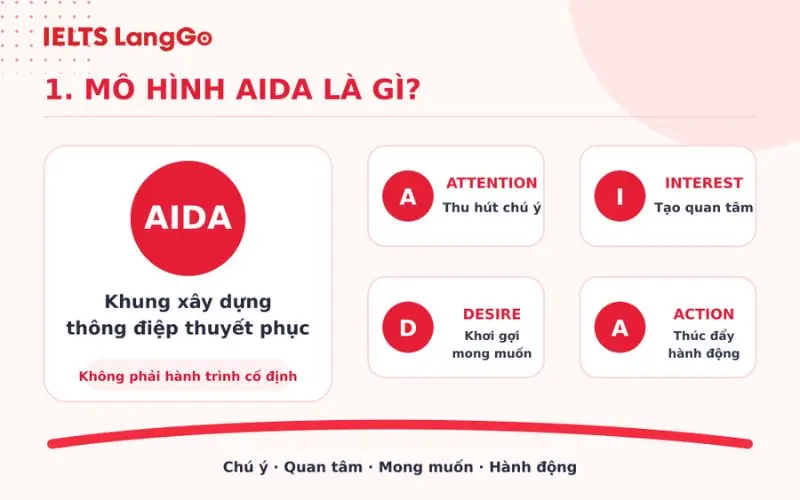 IELTS LangGo

1. MÔ HÌNH AIDA LÀ GÌ?

AIDA

Khung xây dựng thông điệp thuyết phục

Không phải hành trình cố định

A ATTENTION Thu hút chú ý

I INTEREST Tạo quan tâm

D DESIRE Khơi gợi mong muốn

A ACTION Thúc đẩy hành động

Chú ý · Quan tâm · Mong muốn · Hành động